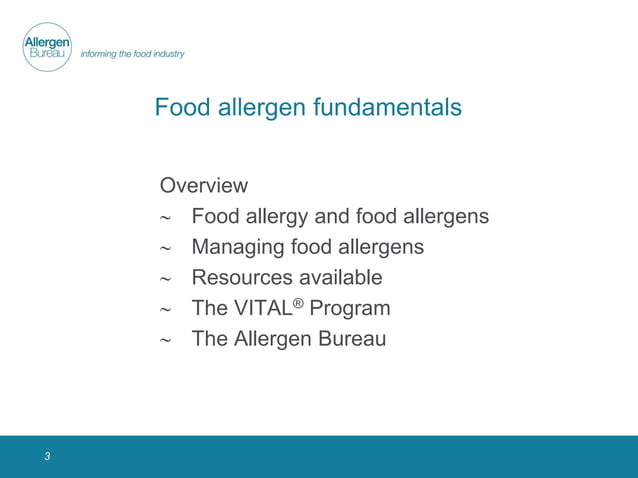 Allergen Bureau informing the food industry

Food allergen fundamentals

Overview
~ Food allergy and food allergens
~ Managing food allergens
~ Resources available
~ The VITAL® Program
~ The Allergen Bureau

3